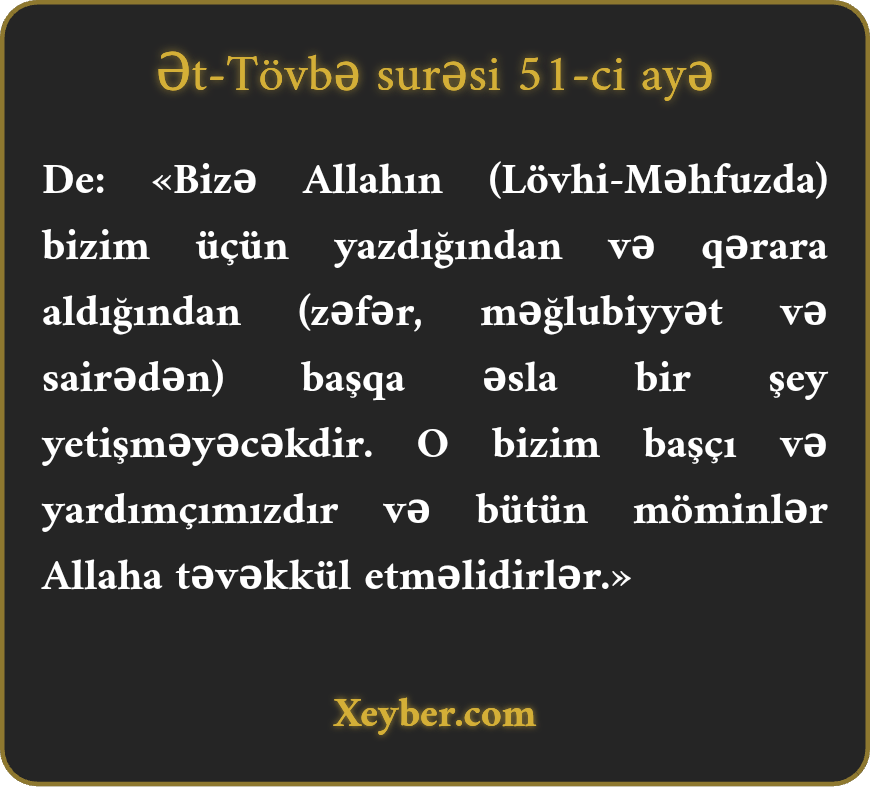 Ət-Tövbə surəsi 51-ci ayə

De: «Bizə Allahın (Lövhi-Məhfuzda) bizim üçün yazdığından və qərara aldığından (zəfər, məğlubiyyət və sairədən) başqa əsla bir şey yetişməyəcəkdir. O bizim başçı və yardımçımızdır və bütün möminlər Allaha təvəkkül etməlidirlər.»

Xeyber.com